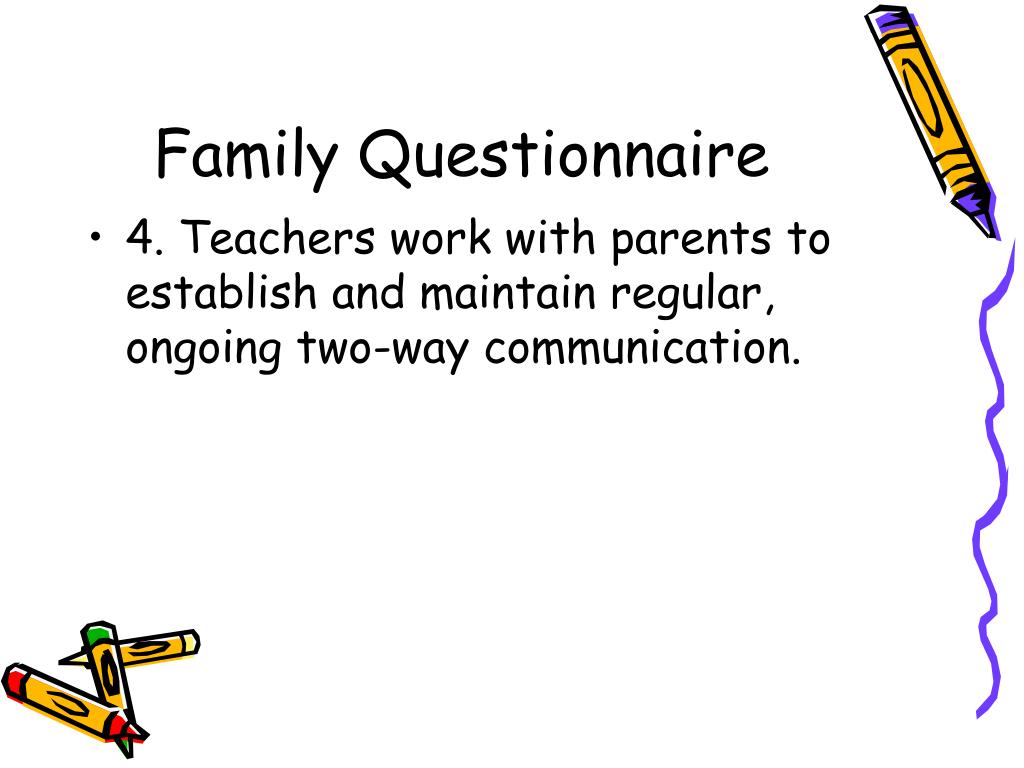 Family Questionnaire

• 4. Teachers work with parents to establish and maintain regular, ongoing two-way communication.